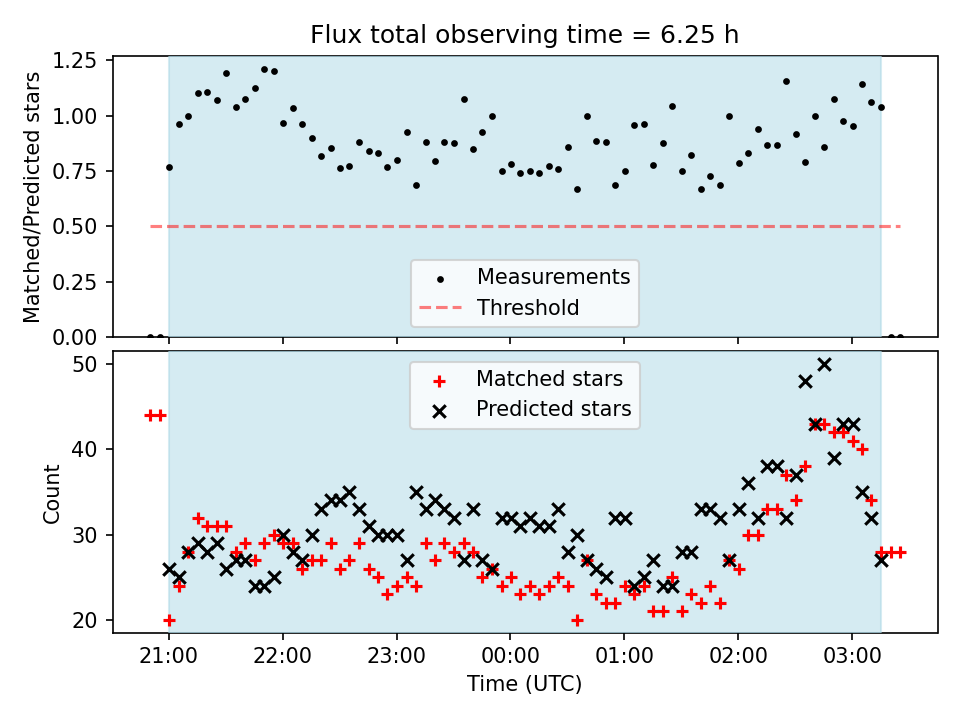 Flux total observing time = 6.25 h

Matched/Predicted stars

1.25
1.00
0.75
0.50
0.25
0.00

Measurements
Threshold

Count

50
40
30
20

Matched stars
Predicted stars

21:00
22:00
23:00
00:00
01:00
02:00
03:00

Time (UTC)